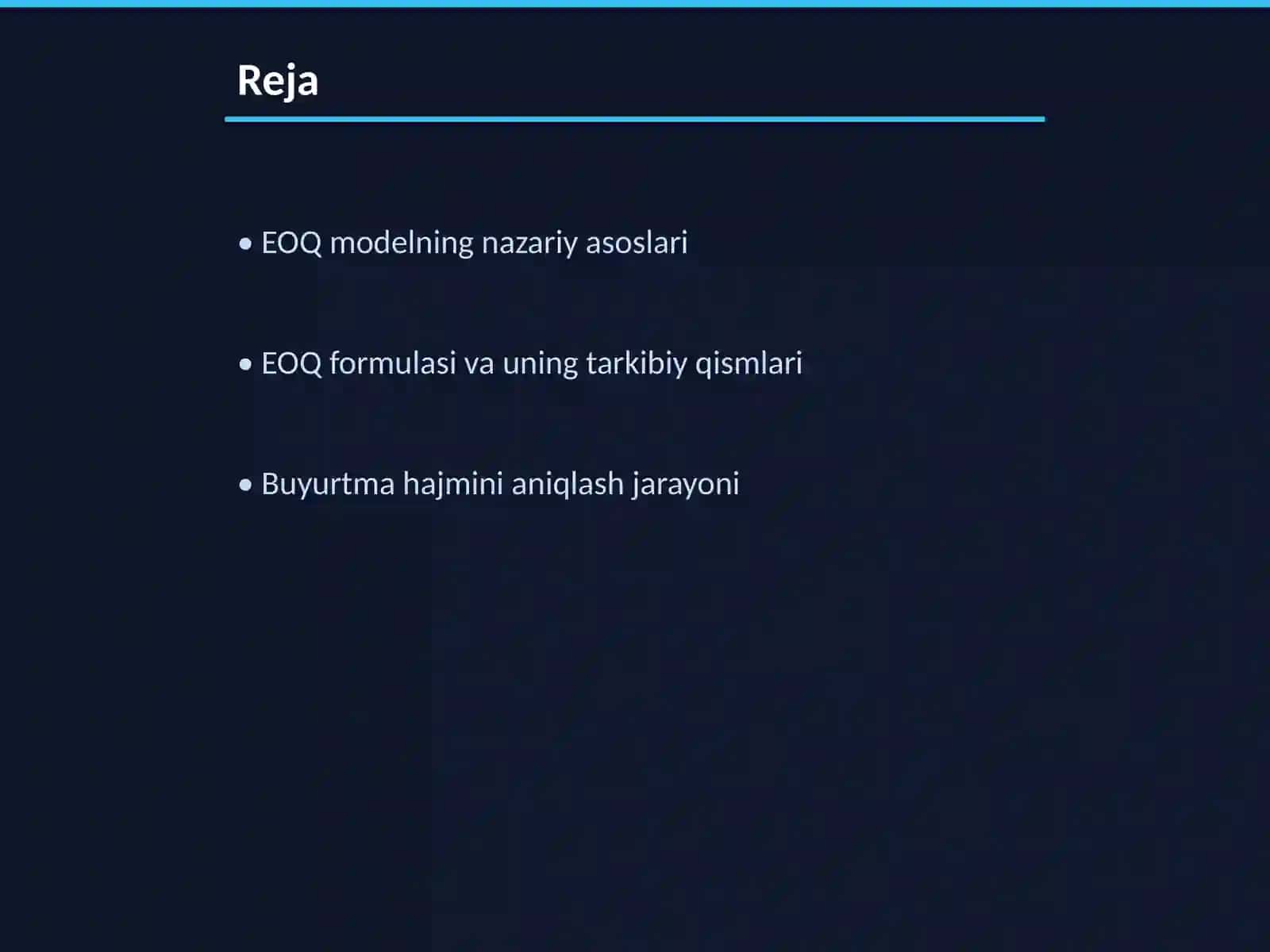 Reja

• EOQ modelning nazariy asoslari

• EOQ formulasi va uning tarkibiy qismlari

• Buyurtma hajmini aniqlash jarayoni